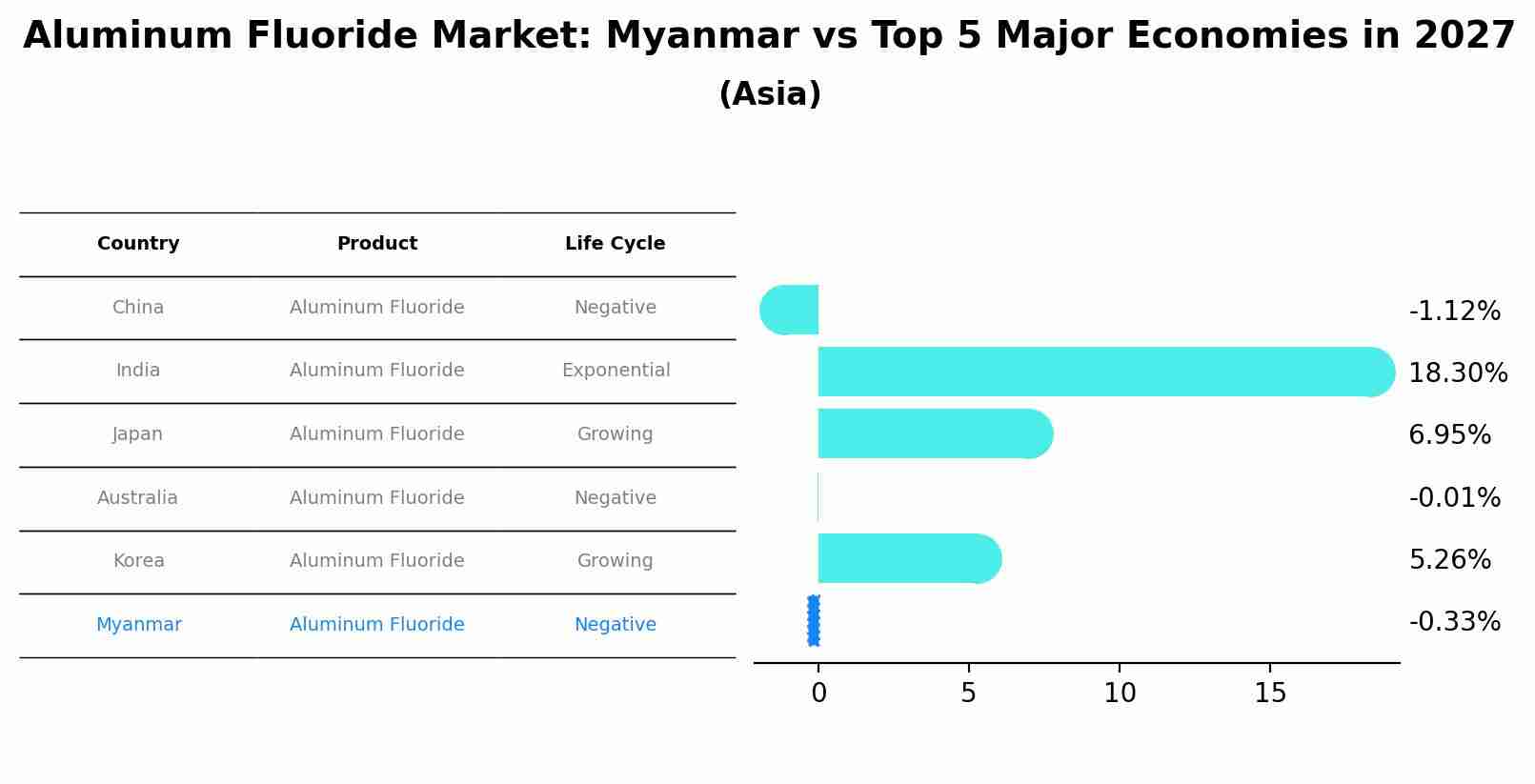 Aluminum Fluoride Market: Myanmar vs Top 5 Major Economies in 2027
(Asia)

| Country | Product | Life Cycle |
|---|---|---|
| China | Aluminum Fluoride | Negative |
| India | Aluminum Fluoride | Exponential |
| Japan | Aluminum Fluoride | Growing |
| Australia | Aluminum Fluoride | Negative |
| Korea | Aluminum Fluoride | Growing |
| Myanmar | Aluminum Fluoride | Negative |

-1.12%
18.30%
6.95%
-0.01%
5.26%
-0.33%

0
5
10
15